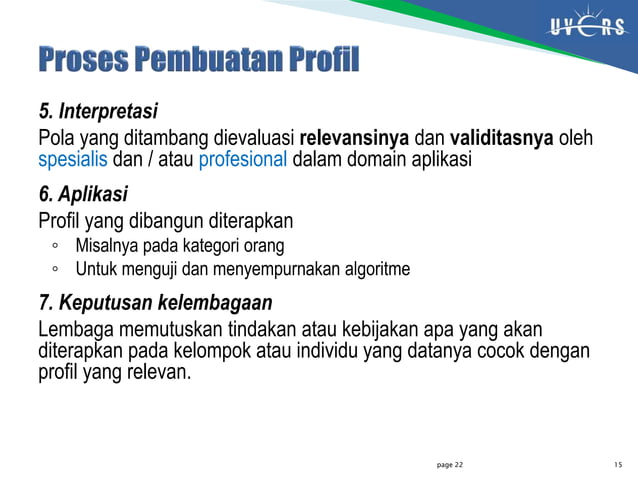 UVERS

Proses Pembuatan Profil

5. Interpretasi

Pola yang ditambang dievaluasi relevansinya dan validitasnya oleh spesialis dan / atau profesional dalam domain aplikasi

6. Aplikasi

Profil yang dibangun diterapkan

◦ Misalnya pada kategori orang

◦ Untuk menguji dan menyempurnakan algoritme

7. Keputusan kelembagaan

Lembaga memutuskan tindakan atau kebijakan apa yang akan diterapkan pada kelompok atau individu yang datanya cocok dengan profil yang relevan.

page 22

15